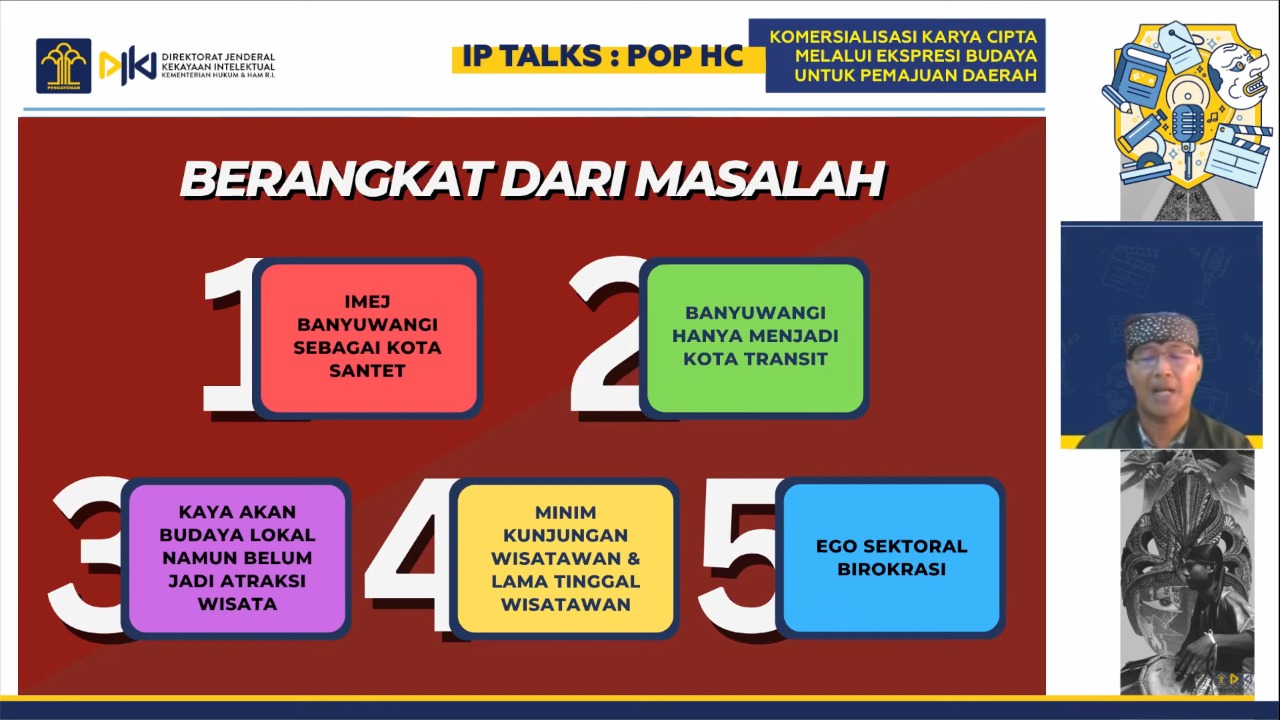 PENGAYOMAN

DJKI DIREKTORAT JENDERAL KEKAYAAN INTELEKTUAL KEMENTERIAN HUKUM & HAM R.I.

IP TALKS : POP HC

KOMERSIALISASI KARYA CIPTA MELALUI EKSPRESI BUDAYA UNTUK PEMAJUAN DAERAH

BERANGKAT DARI MASALAH

1 IMEJ BANYUWANGI SEBAGAI KOTA SANTET

2 BANYUWANGI HANYA MENJADI KOTA TRANSIT

3 KAYA AKAN BUDAYA LOKAL NAMUN BELUM JADI ATRAKSI WISATA

4 MINIM KUNJUNGAN WISATAWAN & LAMA TINGGAL WISATAWAN

5 EGO SEKTORAL BIROKRASI